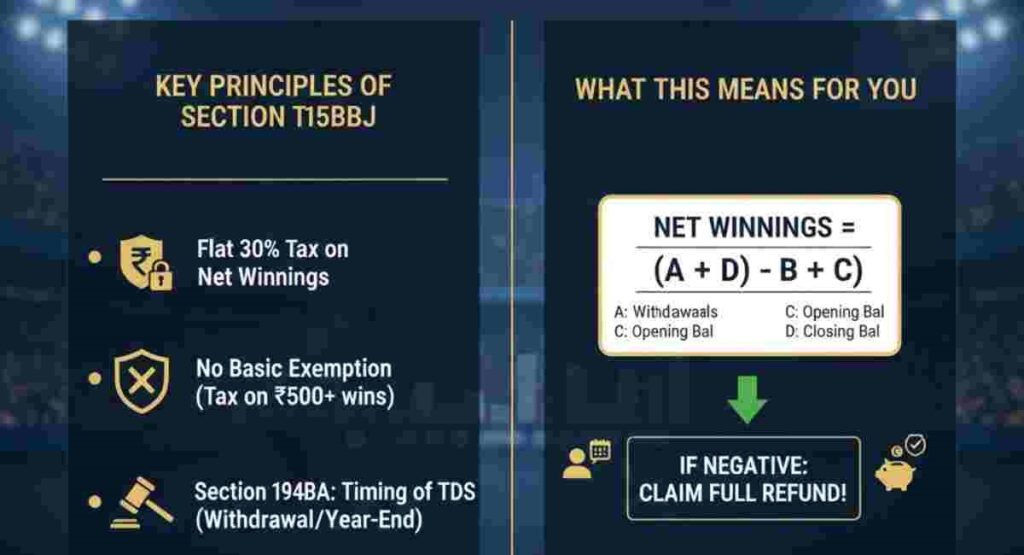 KEY PRINCIPLES OF SECTION T15BBJ

Flat 30% Tax on Net Winnings

No Basic Exemption (Tax on ₹500+ wins)

Section 194BA: Timing of TDS (Withdrawal/Year-End)

WHAT THIS MEANS FOR YOU

NET WINNINGS =

(A + D) - B + C)

A: Withdawaals
C: Opening Bal
C: Opening Bal
D: Closing Bal

IF NEGATIVE: CLAIM FULL REFUND!